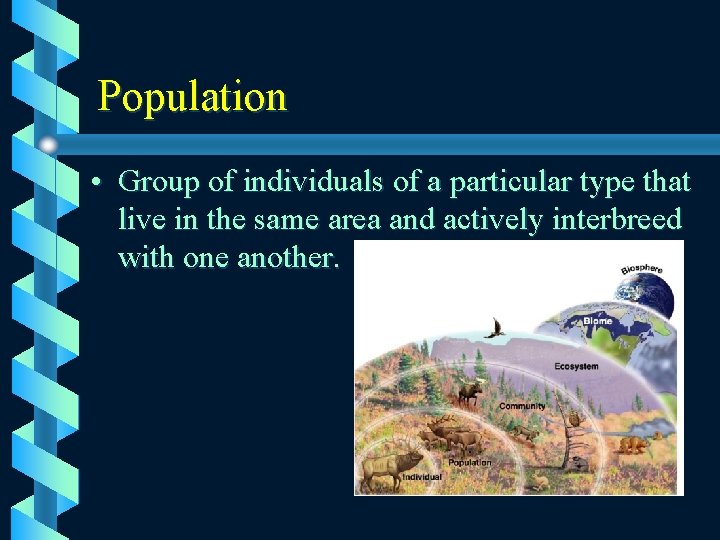 Population

• Group of individuals of a particular type that live in the same area and actively interbreed with one another.

Biosphere

Biome

Ecosystem

Community

Population

Individual